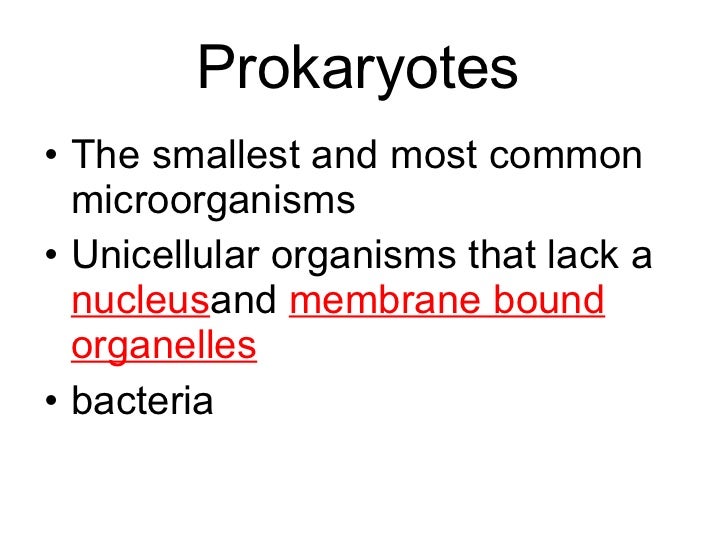 Prokaryotes

• The smallest and most common microorganisms
• Unicellular organisms that lack a nucleusand membrane bound organelles
• bacteria